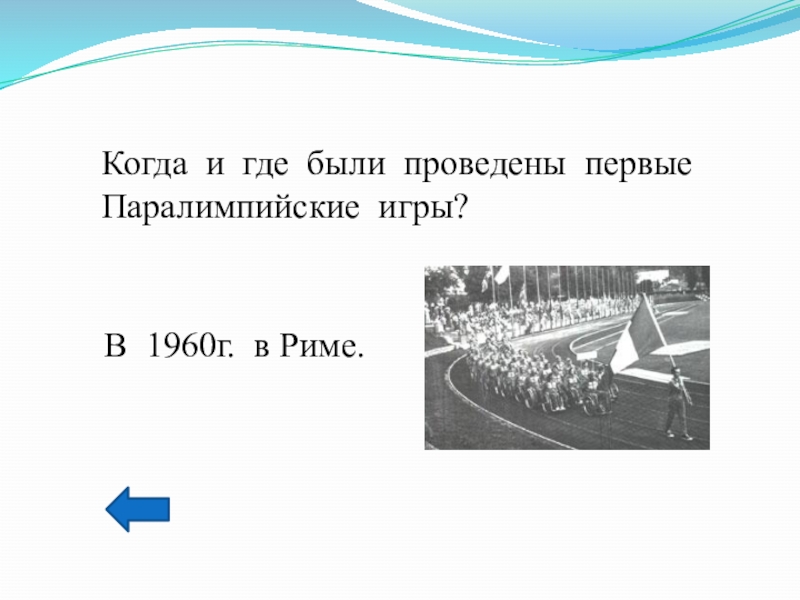 Когда и где были проведены первые Паралимпийские игры?

В 1960г. в Риме.